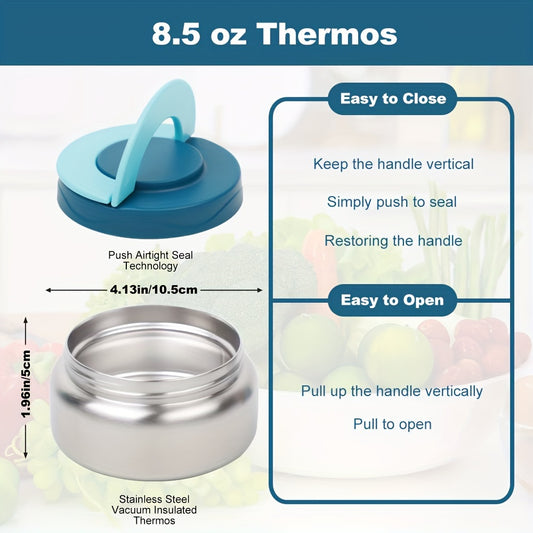 8.5 oz Thermos

Push Airtight Seal Technology

4.13in/10.5cm

1.96in/5cm

Stainless Steel Vacuum Insulated Thermos

Easy to Close

Keep the handle vertical

Simply push to seal

Restoring the handle

Easy to Open

Pull up the handle vertically

Pull to open